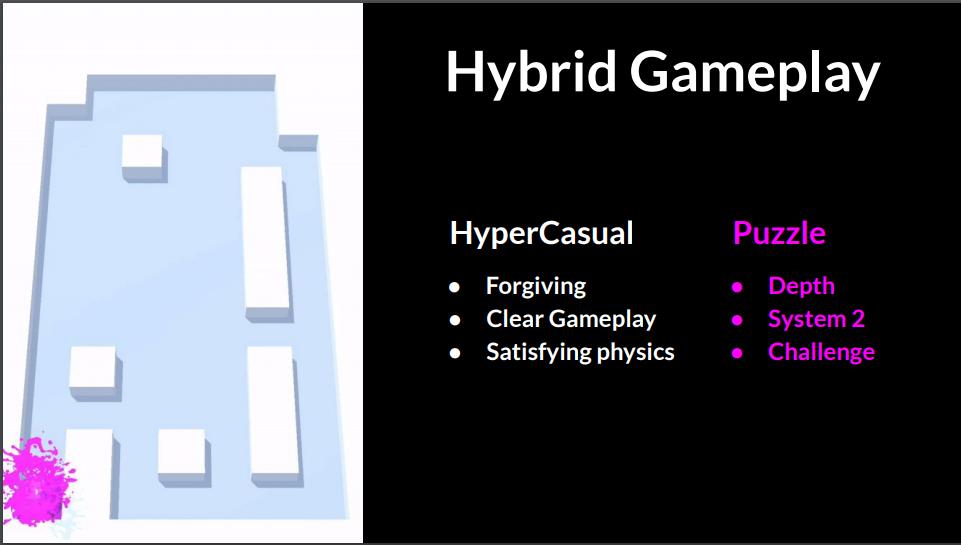 Hybrid Gameplay

HyperCasual

- Forgiving
- Clear Gameplay
- Satisfying physics

Puzzle

- Depth
- System 2
- Challenge